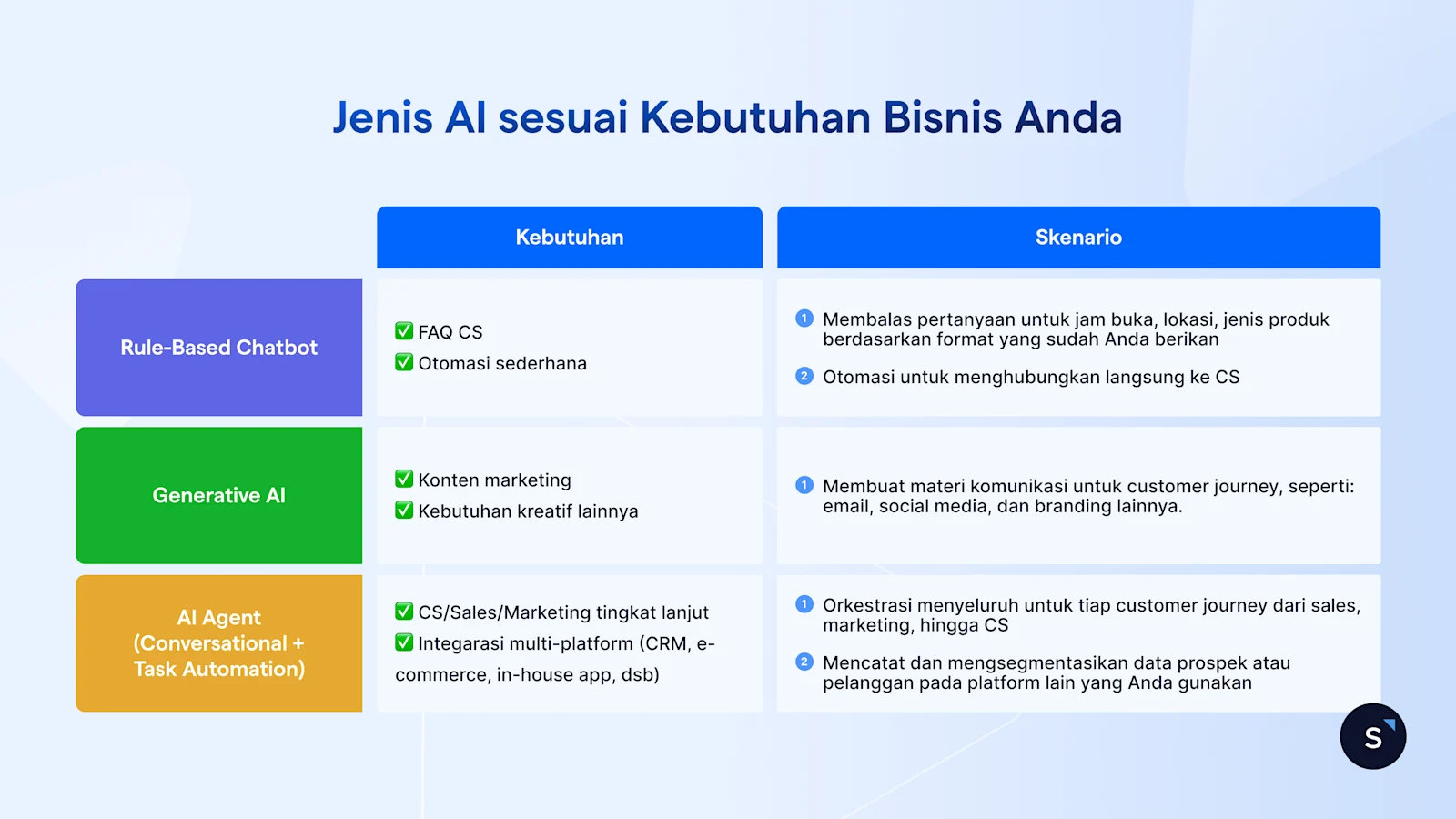 Jenis AI sesuai Kebutuhan Bisnis Anda

| | Kebutuhan | Skenario |
|---|---|---|
| Rule-Based Chatbot | ✅ FAQ CS ✅ Otomasi sederhana | 1 Membalas pertanyaan untuk jam buka, lokasi, jenis produk berdasarkan format yang sudah Anda berikan 2 Otomasi untuk menghubungkan langsung ke CS |
| Generative AI | ✅ Konten marketing ✅ Kebutuhan kreatif lainnya | 1 Membuat materi komunikasi untuk customer journey, seperti: email, social media, dan branding lainnya. |
| AI Agent (Conversational + Task Automation) | ✅ CS/Sales/Marketing tingkat lanjut ✅ Integarasi multi-platform (CRM, e-commerce, in-house app, dsb) | 1 Orkestrasi menyeluruh untuk tiap customer journey dari sales, marketing, hingga CS 2 Mencatat dan mengsegmentasikan data prospek atau pelanggan pada platform lain yang Anda gunakan |

S